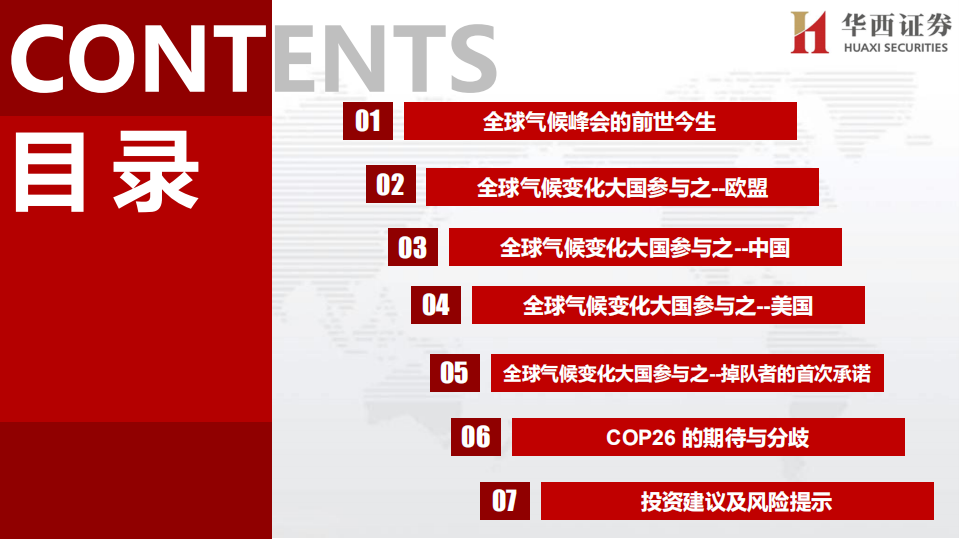 CONTENTS
目录

华西证券
HUAXI SECURITIES

01 全球气候峰会的前世今生

02 全球气候变化大国参与之--欧盟

03 全球气候变化大国参与之--中国

04 全球气候变化大国参与之--美国

05 全球气候变化大国参与之--掉队者的首次承诺

06 COP26 的期待与分歧

07 投资建议及风险提示